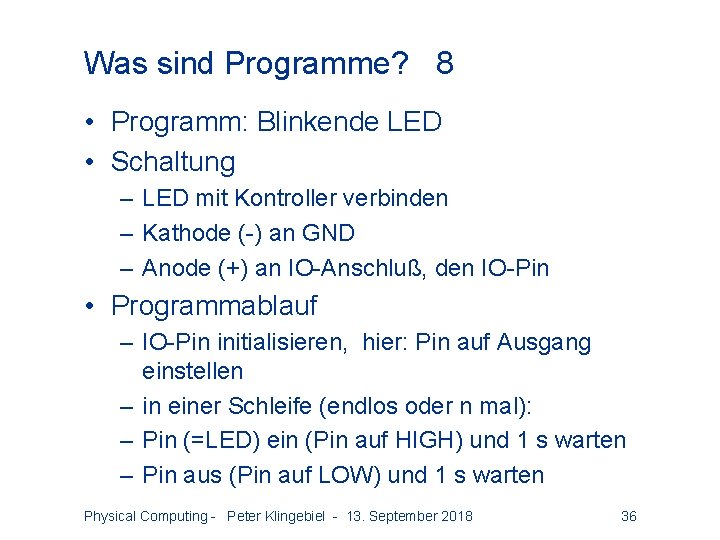 Was sind Programme?   8

• Programm: Blinkende LED
• Schaltung
– LED mit Kontroller verbinden
– Kathode (-) an GND
– Anode (+) an IO-Anschluß, den IO-Pin
• Programmablauf
– IO-Pin initialisieren,  hier: Pin auf Ausgang einstellen
– in einer Schleife (endlos oder n mal):
– Pin (=LED) ein (Pin auf HIGH) und 1 s warten
– Pin aus (Pin auf LOW) und 1 s warten

Physical Computing -   Peter Klingebiel  -  13. September 2018

36